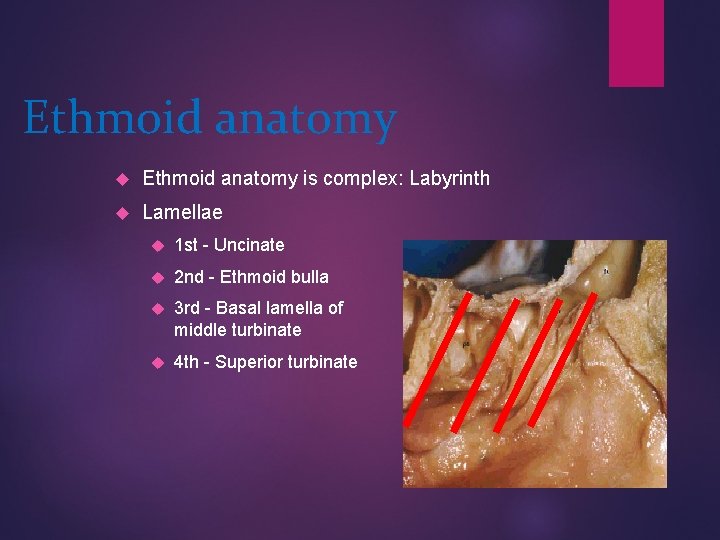 Ethmoid anatomy

Ethmoid anatomy is complex: Labyrinth

Lamellae

1st - Uncinate

2nd - Ethmoid bulla

3rd - Basal lamella of middle turbinate

4th - Superior turbinate